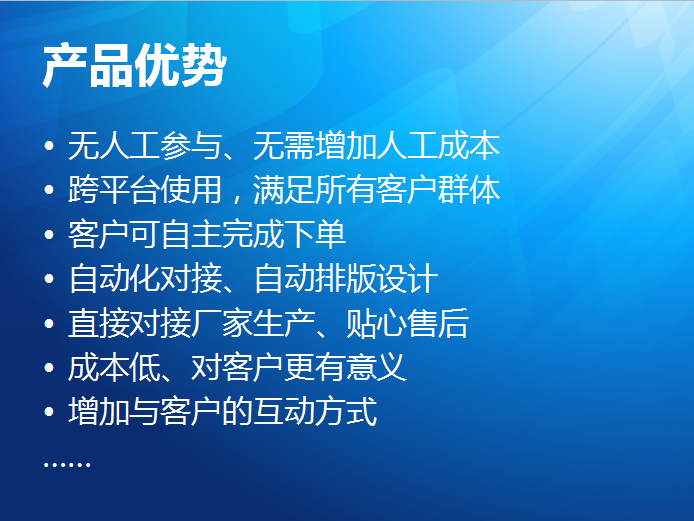 产品优势

• 无人工参与、无需增加人工成本
• 跨平台使用，满足所有客户群体
• 客户可自主完成下单
• 自动化对接、自动排版设计
• 直接对接厂家生产、贴心售后
• 成本低、对客户更有意义
• 增加与客户的互动方式
……